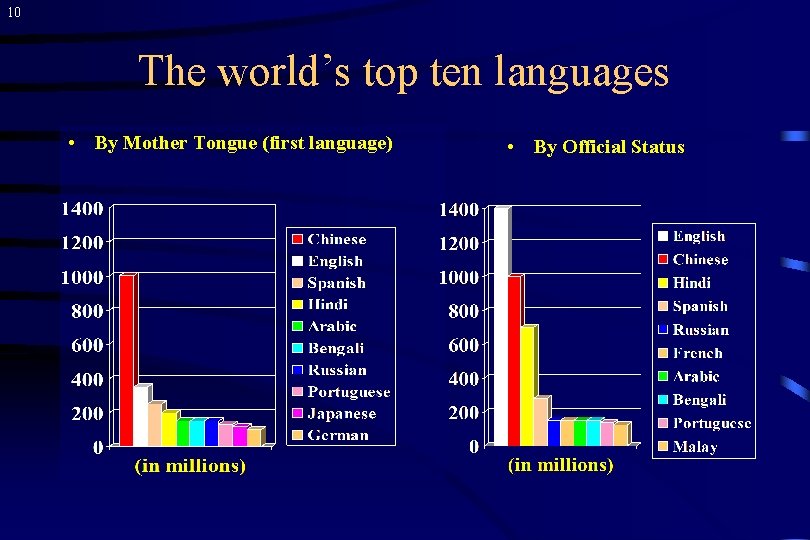 10

The world's top ten languages

• By Mother Tongue (first language)

1400
1200
1000
800
600
400
200
0

Chinese
English
Spanish
Hindi
Arabic
Bengali
Russian
Portuguese
Japanese
German

(in millions)

• By Official Status

1400
1200
1000
800
600
400
200
0

English
Chinese
Hindi
Spanish
Russian
French
Arabic
Bengali
Portuguese
Malay

(in millions)